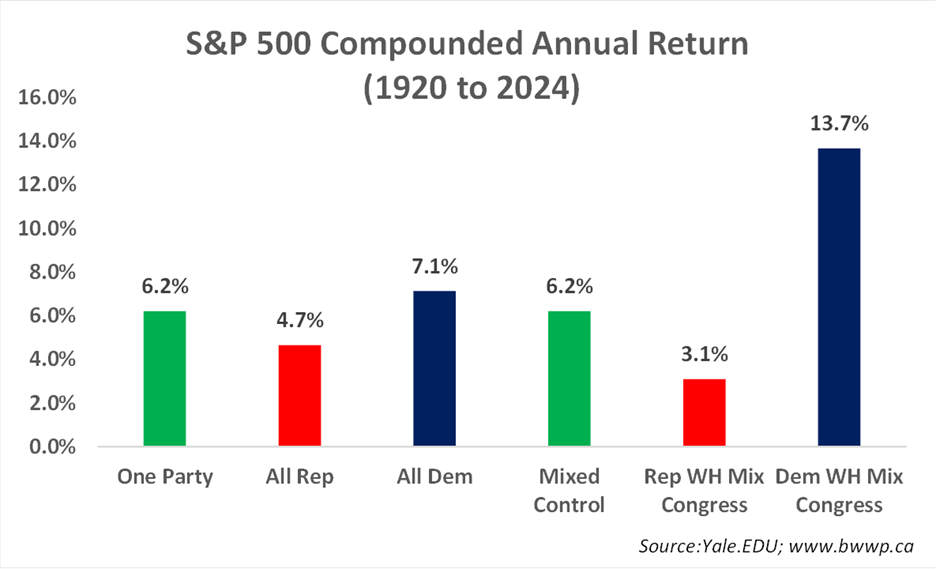 S&P 500 Compounded Annual Return
(1920 to 2024)

16.0%
14.0%
12.0%
10.0%
8.0%
6.0%
4.0%
2.0%
0.0%

6.2%
4.7%
7.1%
6.2%
3.1%
13.7%

One Party
All Rep
All Dem
Mixed Control
Rep WH Mix Congress
Dem WH Mix Congress

Source:Yale.EDU; www.bwwp.ca